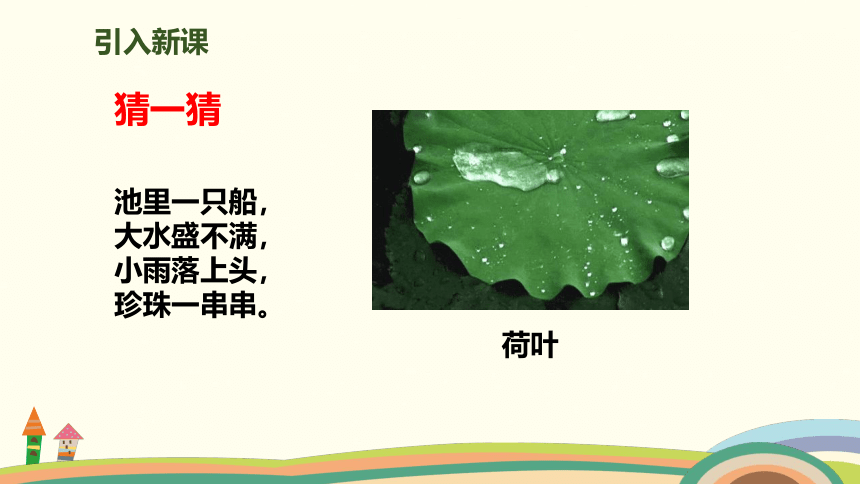 引入新课

猜一猜

池里一只船，
大水盛不满，
小雨落上头，
珍珠一串串。

荷叶